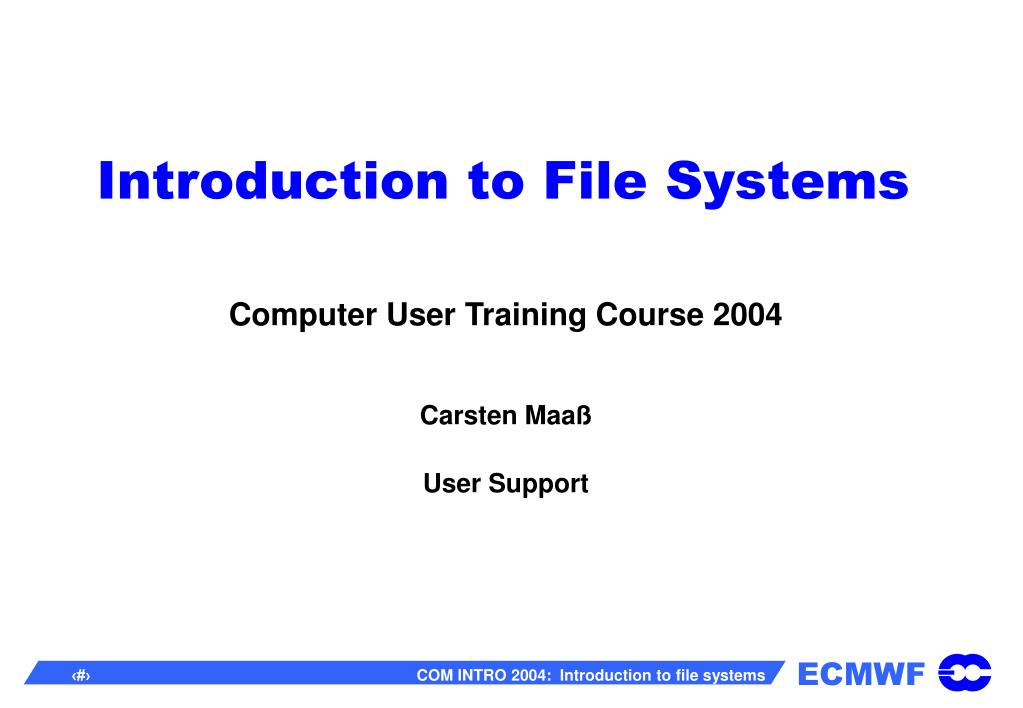 Introduction to File Systems

Computer User Training Course 2004

Carsten Maaß

User Support

‹#› COM INTRO 2004: Introduction to file systems ECMWF